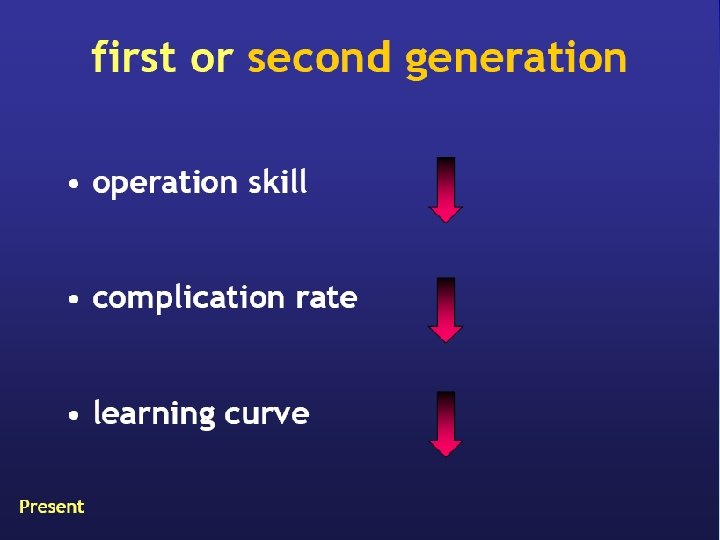 first or second generation

• operation skill

• complication rate

• learning curve

Present